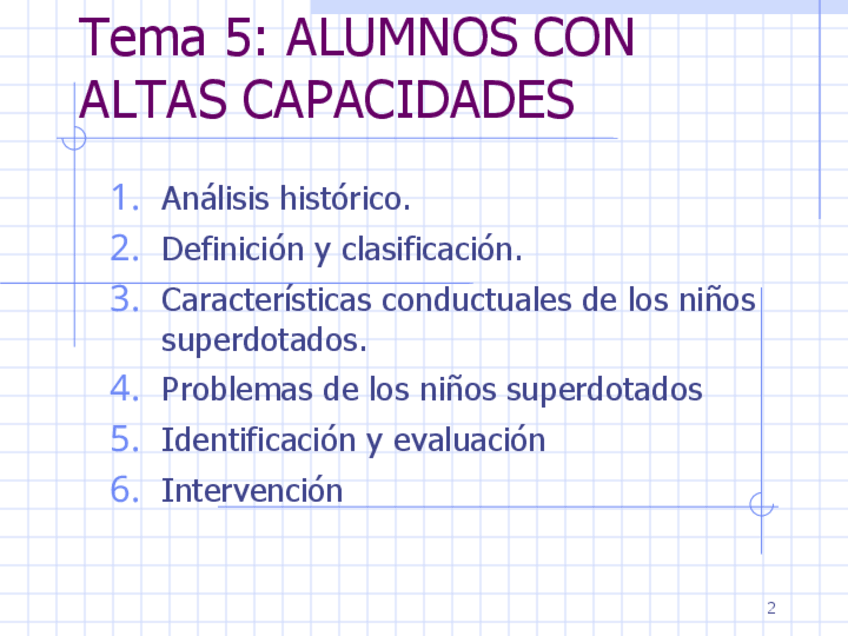 Tema 5: ALUMNOS CON ALTAS CAPACIDADES

1. Análisis histórico.
2. Definición y clasificación.
3. Características conductuales de los niños superdotados.
4. Problemas de los niños superdotados
5. Identificación y evaluación
6. Intervención

2